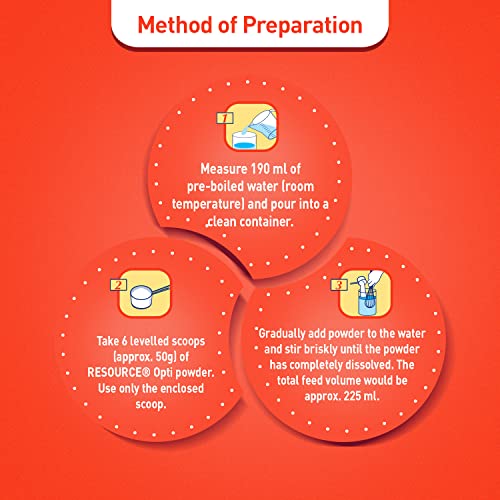 Method of Preparation

1

Measure 190 ml of pre-boiled water (room temperature) and pour into a clean container.

2

Take 6 levelled scoops (approx. 50g) of RESOURCE® Opti powder. Use only the enclosed scoop.

3

Gradually add powder to the water and stir briskly until the powder has completely dissolved. The total feed volume would be approx. 225 ml.